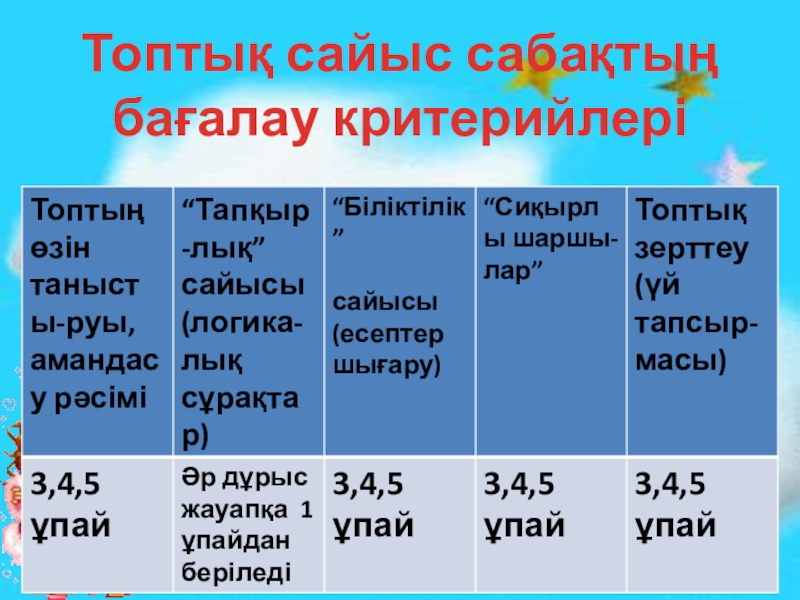 Топтық сайыс сабақтың бағалау критерийлері

| Топтың өзін таныстыруы, амандасу рәсімі | “Тапқырлық” сайысы (логикалық сұрақтар) | “Біліктілік” сайысы (есептер шығару) | “Сиқырлы шаршылар” | Топтық зерттеу (үй тапсырмасы) |
|---|---|---|---|---|
| 3,4,5 ұпай | Әр дұрыс жауапқа 1 ұпайдан беріледі | 3,4,5 ұпай | 3,4,5 ұпай | 3,4,5 ұпай |